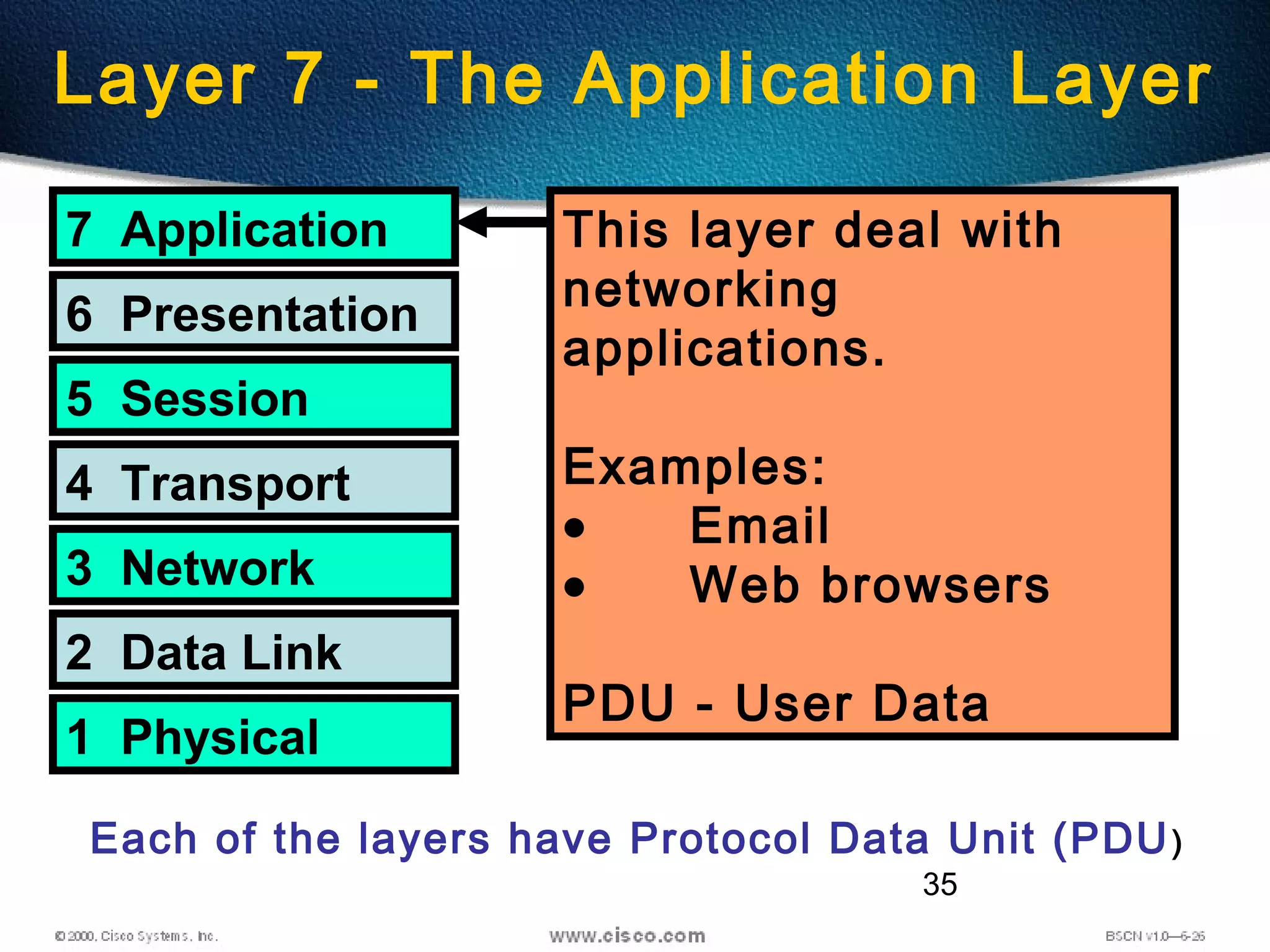 Layer 7 - The Application Layer

7 Application

6 Presentation

5 Session

4 Transport

3 Network

2 Data Link

1 Physical

This layer deal with networking applications.

Examples:
• Email
• Web browsers

PDU - User Data

Each of the layers have Protocol Data Unit (PDU)

35

© 2000, Cisco Systems, Inc.

www.cisco.com

BSCN v1.0—6-26